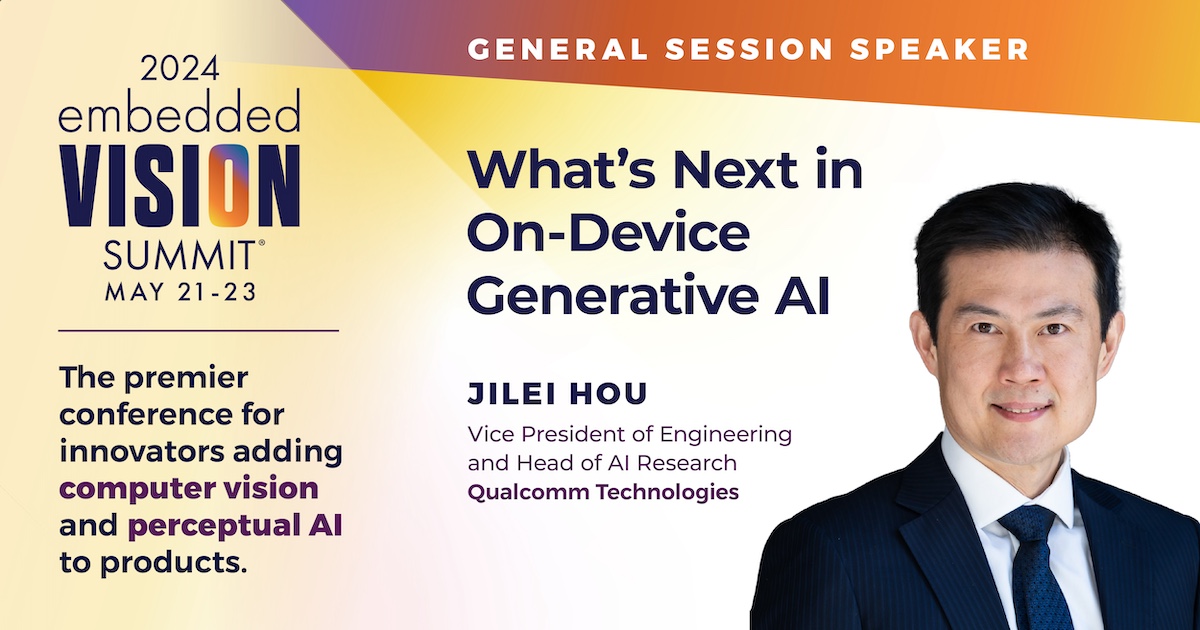 2024 embedded VISION SUMMIT®
MAY 21-23

The premier conference for innovators adding computer vision and perceptual AI to products.

GENERAL SESSION SPEAKER

What's Next in On-Device Generative AI

JILEI HOU
Vice President of Engineering and Head of AI Research
Qualcomm Technologies